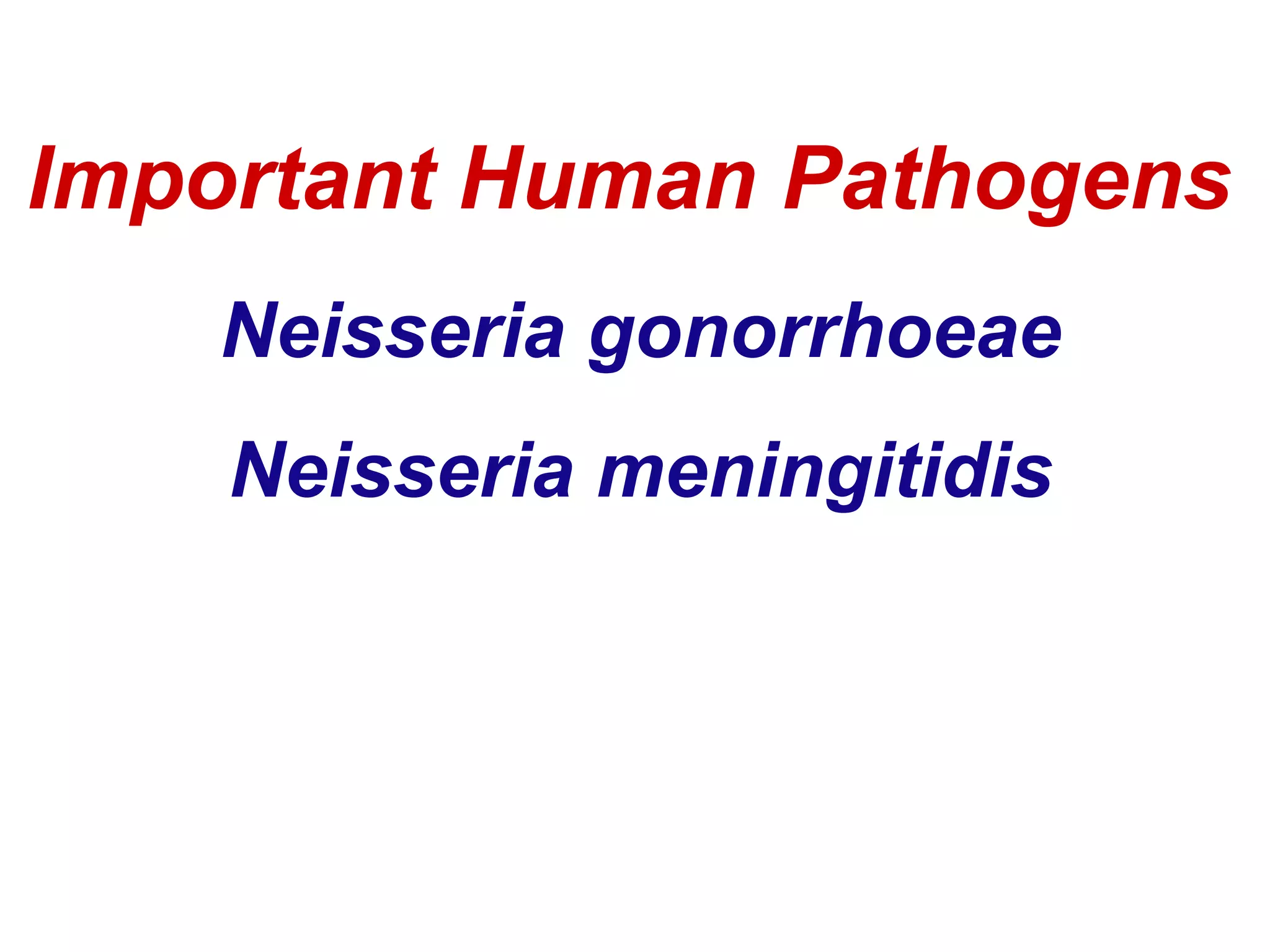 Important Human Pathogens

Neisseria gonorrhoeae

Neisseria meningitidis